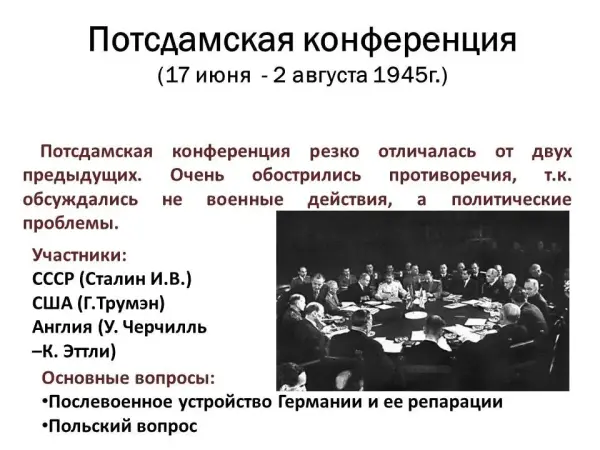 Потсдамская конференция
(17 июня - 2 августа 1945г.)

Потсдамская конференция резко отличалась от двух предыдущих. Очень обострились противоречия, т.к. обсуждались не военные действия, а политические проблемы.

Участники:
СССР (Сталин И.В.)
США (Г.Трумэн)
Англия (У. Черчилль –К. Эттли)

Основные вопросы:
•Послевоенное устройство Германии и ее репарации
•Польский вопрос